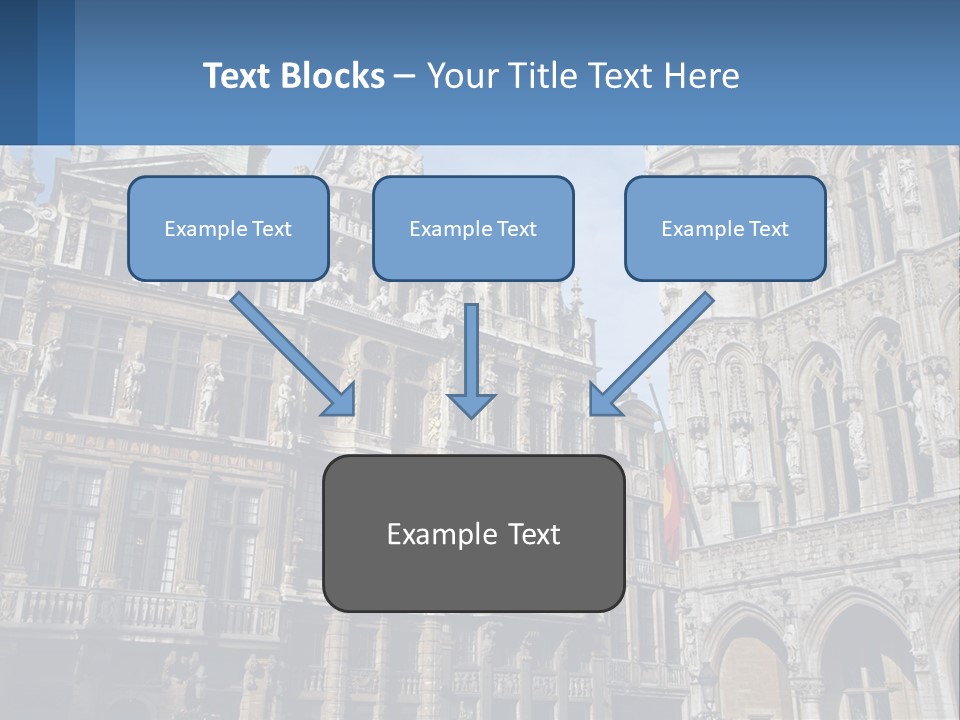 Text Blocks – Your Title Text Here

Example Text

Example Text

Example Text

Example Text